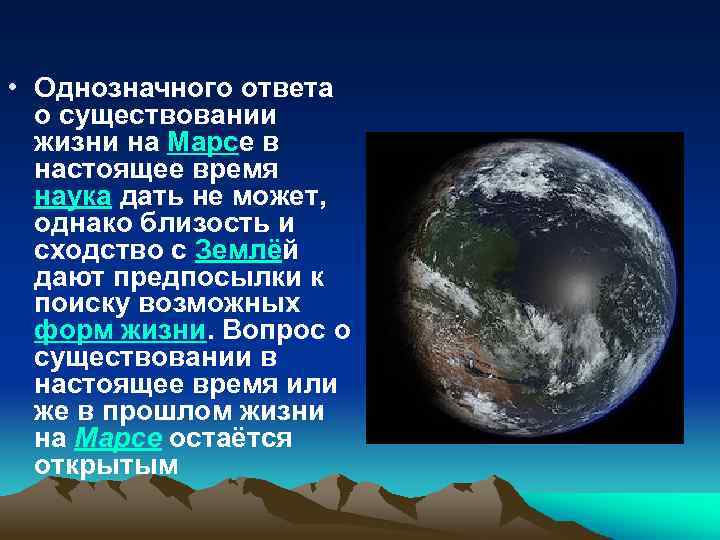 • Однозначного ответа о существовании жизни на Марсе в настоящее время наука дать не может, однако близость и сходство с Землёй дают предпосылки к поиску возможных форм жизни. Вопрос о существовании в настоящее время или же в прошлом жизни на Марсе остаётся открытым